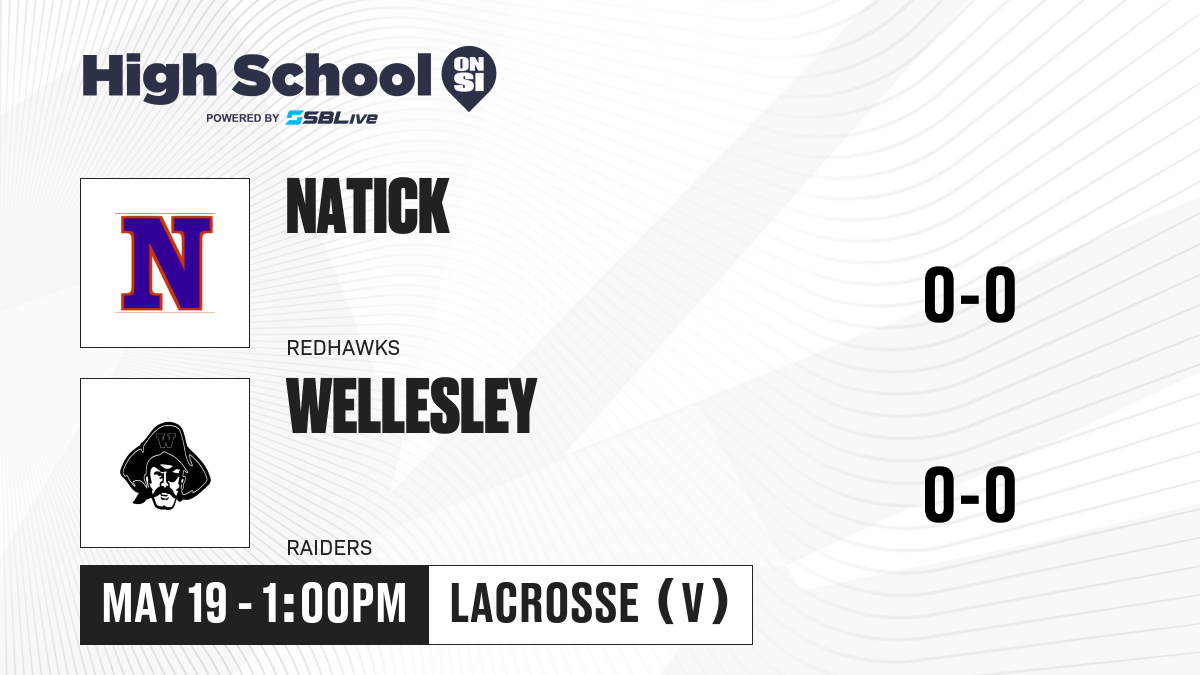 High School ON SI
POWERED BY SBLive

N

NATICK

REDHAWKS

0-0

W

WELLESLEY

RAIDERS

0-0

MAY 19 - 1:00PM

LACROSSE (V)